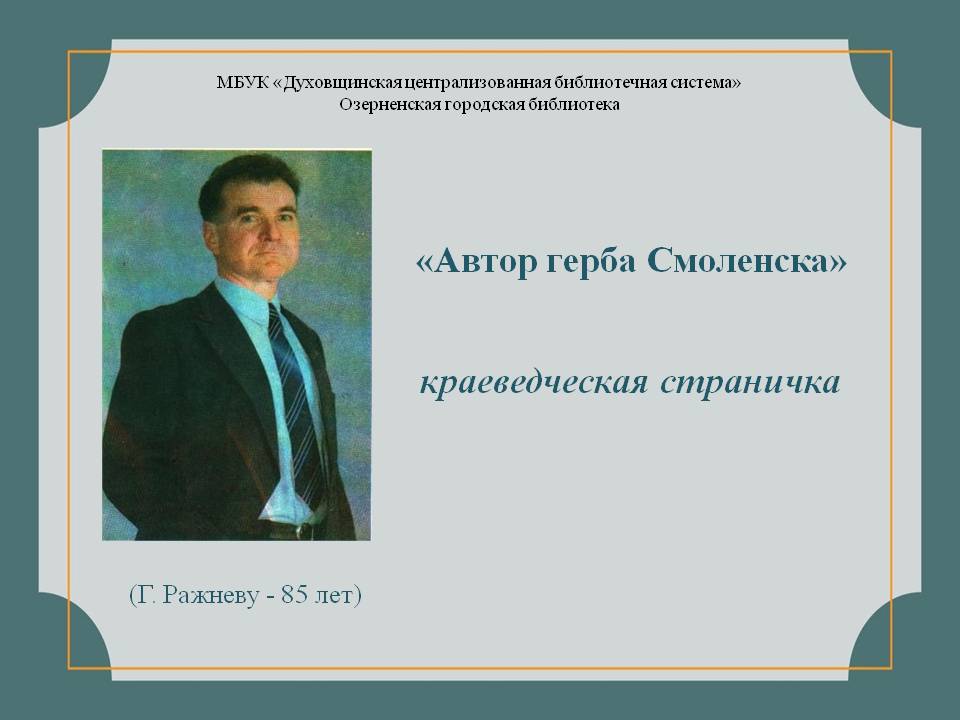 МБУК «Духовщинская централизованная библиотечная система»
Озерненская городская библиотека

«Автор герба Смоленска»

краеведческая страничка

(Г. Ражневу - 85 лет)